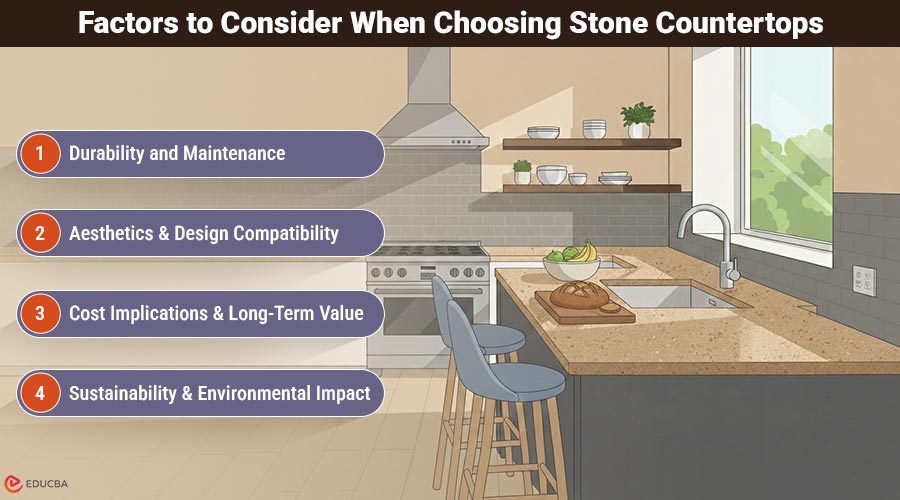 Factors to Consider When Choosing Stone Countertops

1 Durability and Maintenance

2 Aesthetics & Design Compatibility

3 Cost Implications & Long-Term Value

4 Sustainability & Environmental Impact

EDUCBA